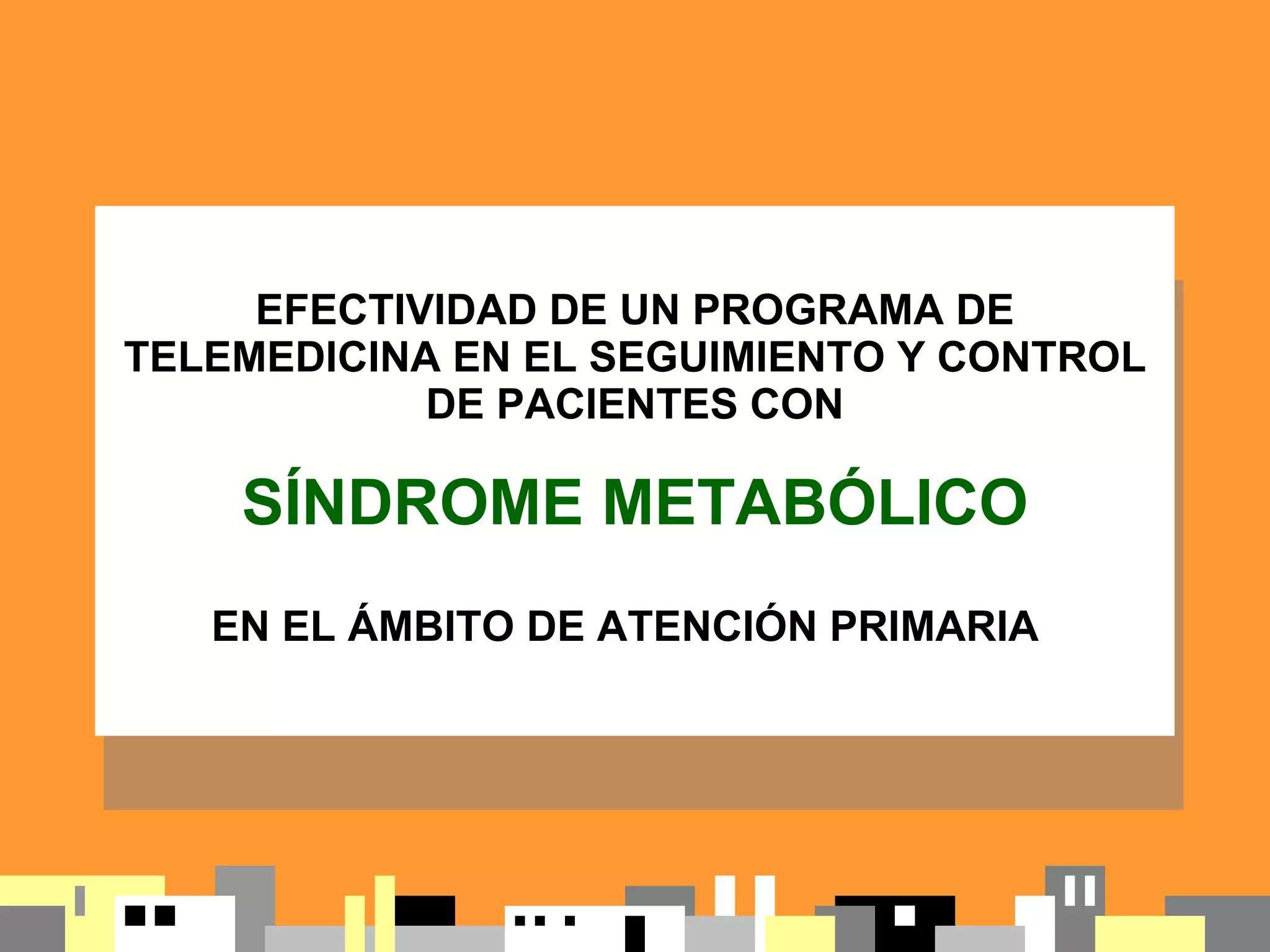 EFECTIVIDAD DE UN PROGRAMA DE TELEMEDICINA EN EL SEGUIMIENTO Y CONTROL DE PACIENTES CON

SÍNDROME METABÓLICO

EN EL ÁMBITO DE ATENCIÓN PRIMARIA